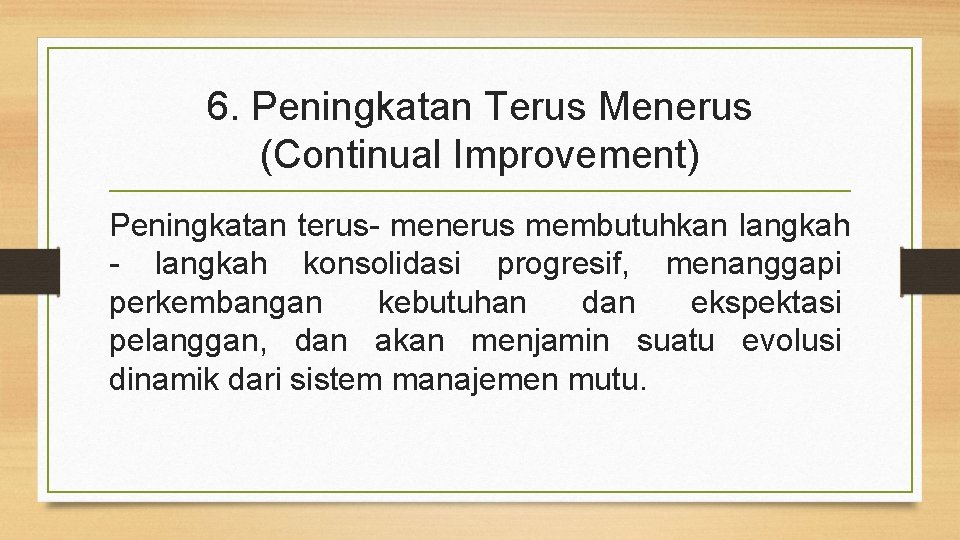 6. Peningkatan Terus Menerus (Continual Improvement)

Peningkatan terus- menerus membutuhkan langkah - langkah konsolidasi progresif, menanggapi perkembangan kebutuhan dan ekspektasi pelanggan, dan akan menjamin suatu evolusi dinamik dari sistem manajemen mutu.